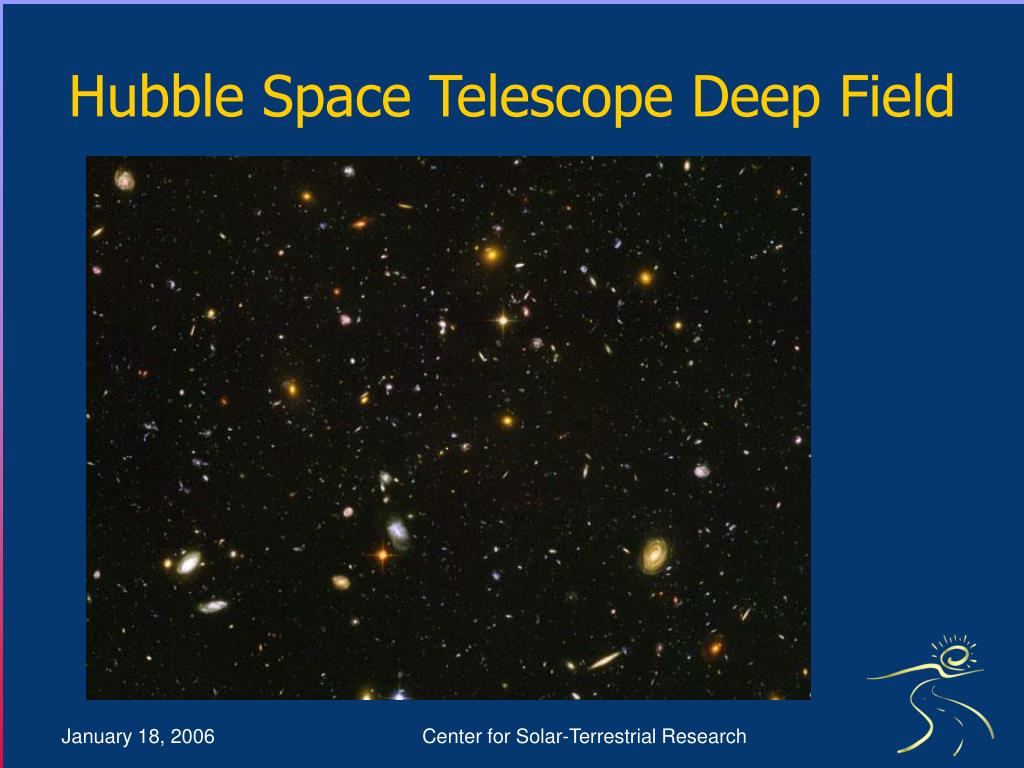 Hubble Space Telescope Deep Field

January 18, 2006

Center for Solar-Terrestrial Research